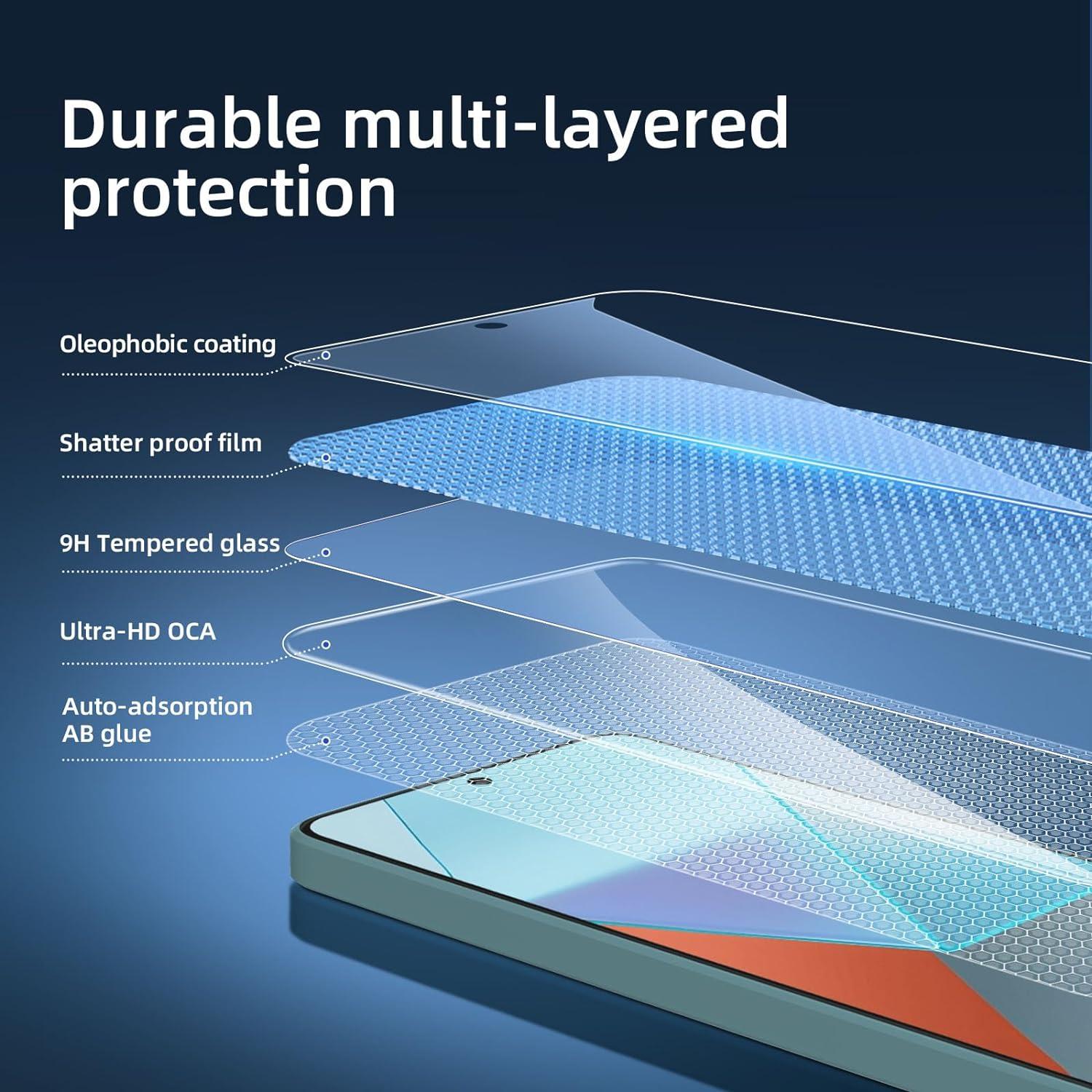 Durable multi-layered protection

Oleophobic coating

Shatter proof film

9H Tempered glass

Ultra-HD OCA

Auto-adsorption AB glue